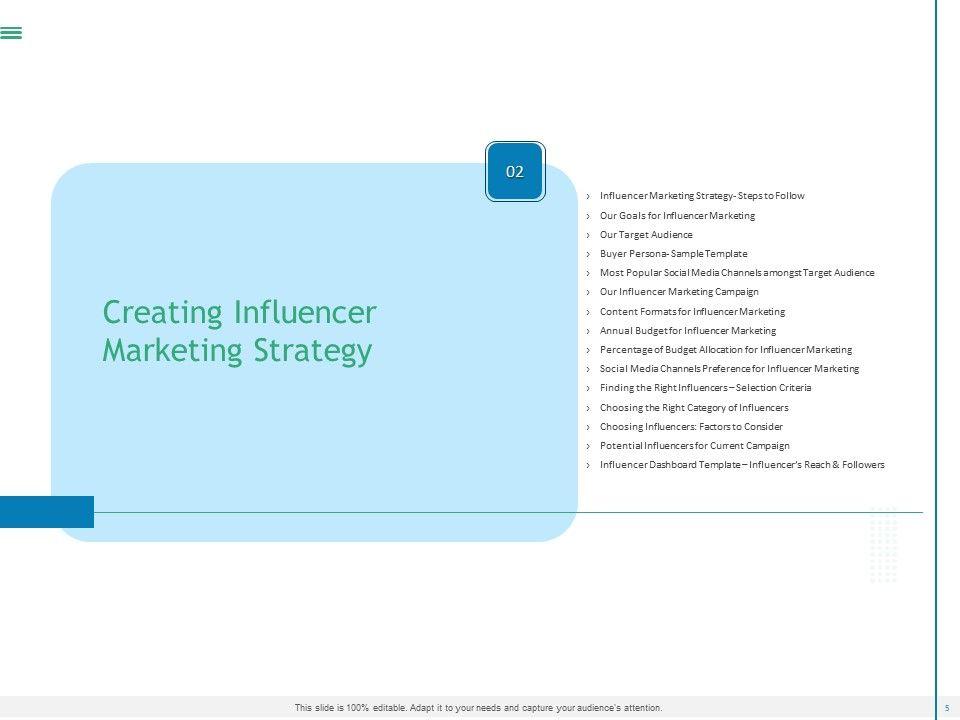 02

Creating Influencer Marketing Strategy

› Influencer Marketing Strategy- Steps to Follow
› Our Goals for Influencer Marketing
› Our Target Audience
› Buyer Persona- Sample Template
› Most Popular Social Media Channels amongst Target Audience
› Our Influencer Marketing Campaign
› Content Formats for Influencer Marketing
› Annual Budget for Influencer Marketing
› Percentage of Budget Allocation for Influencer Marketing
› Social Media Channels Preference for Influencer Marketing
› Finding the Right Influencers – Selection Criteria
› Choosing the Right Category of Influencers
› Choosing Influencers: Factors to Consider
› Potential Influencers for Current Campaign
› Influencer Dashboard Template – Influencer's Reach & Followers

This slide is 100% editable. Adapt it to your needs and capture your audience's attention.

5